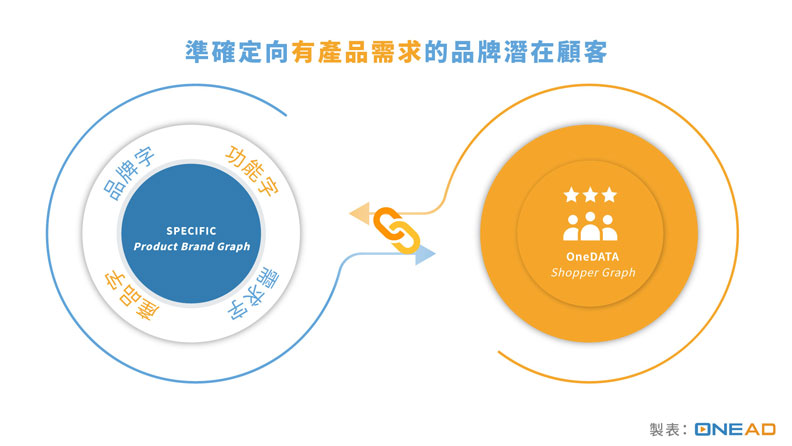 準確定向有產品需求的品牌潛在顧客

品牌字
功能字
產品字
需求字

SPECIFIC
Product Brand Graph

OneDATA
Shopper Graph

製表：ONEAD